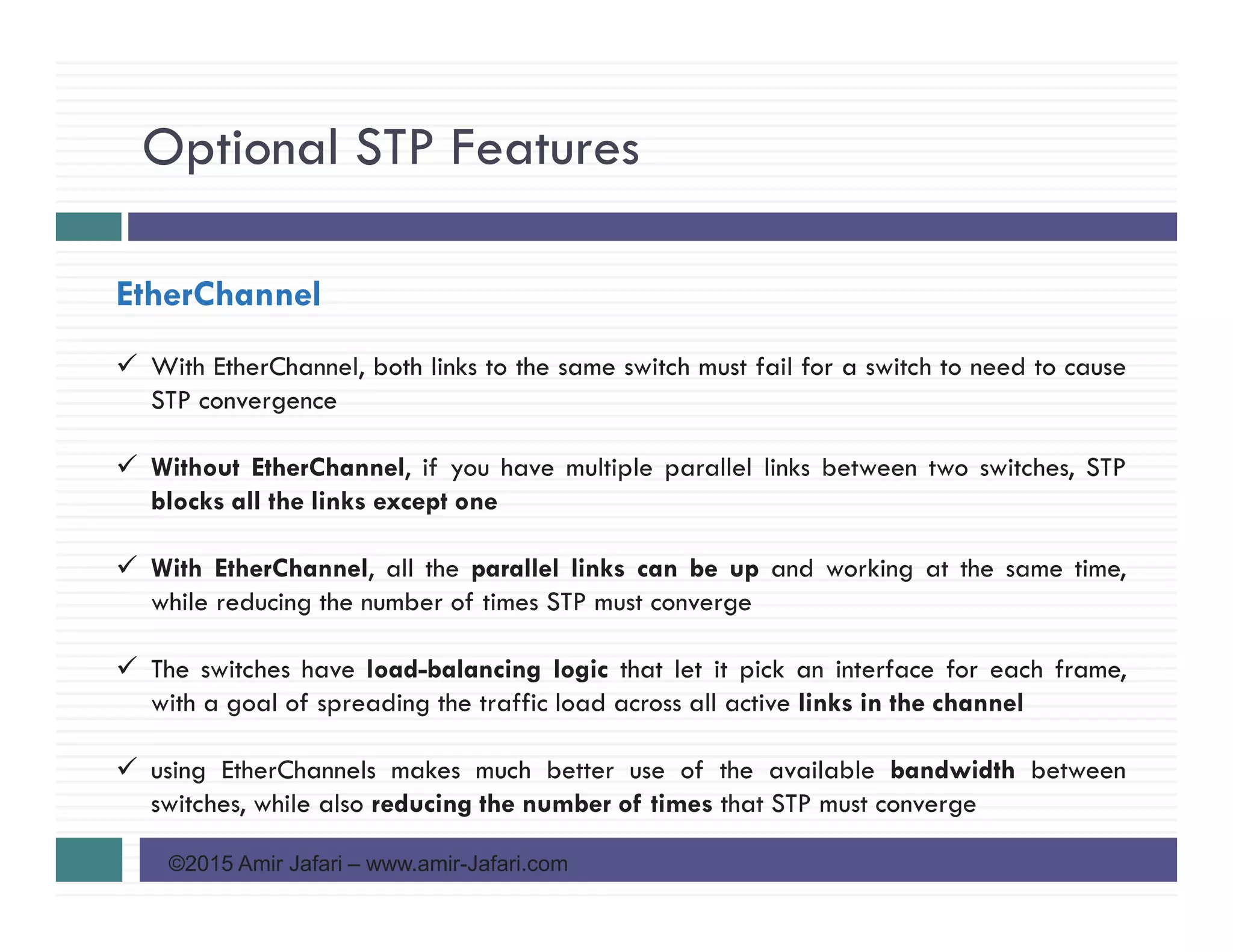 Optional STP Features

EtherChannel

✓ With EtherChannel, both links to the same switch must fail for a switch to need to cause STP convergence

✓ Without EtherChannel, if you have multiple parallel links between two switches, STP blocks all the links except one

✓ With EtherChannel, all the parallel links can be up and working at the same time, while reducing the number of times STP must converge

✓ The switches have load-balancing logic that let it pick an interface for each frame, with a goal of spreading the traffic load across all active links in the channel

✓ using EtherChannels makes much better use of the available bandwidth between switches, while also reducing the number of times that STP must converge

©2015 Amir Jafari – www.amir-Jafari.com